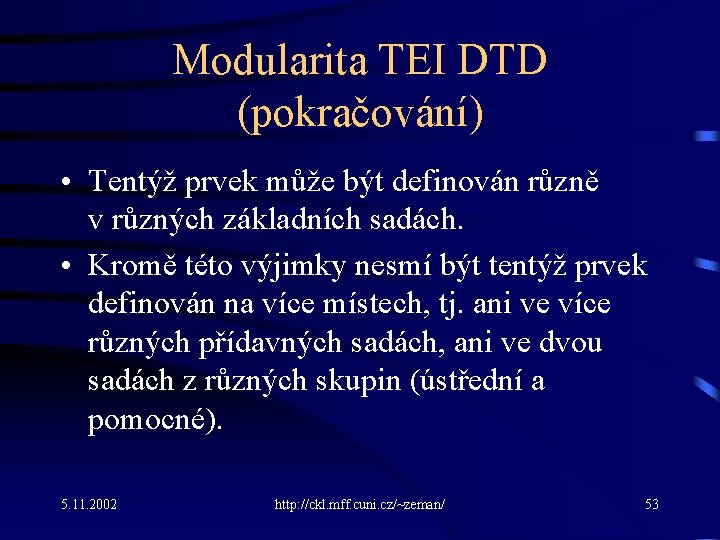 Modularita TEI DTD (pokračování)

• Tentýž prvek může být definován různě v různých základních sadách.

• Kromě této výjimky nesmí být tentýž prvek definován na více místech, tj. ani ve více různých přídavných sadách, ani ve dvou sadách z různých skupin (ústřední a pomocné).

5.11.2002

http://ckl.mff.cuni.cz/~zeman/

53